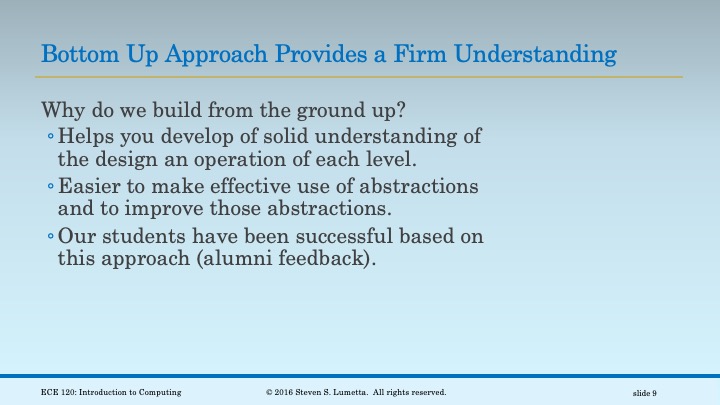 Bottom Up Approach Provides a Firm Understanding

Why do we build from the ground up?

◦ Helps you develop of solid understanding of the design an operation of each level.

◦ Easier to make effective use of abstractions and to improve those abstractions.

◦ Our students have been successful based on this approach (alumni feedback).

ECE 120: Introduction to Computing

© 2016 Steven S. Lumetta. All rights reserved.

slide 9